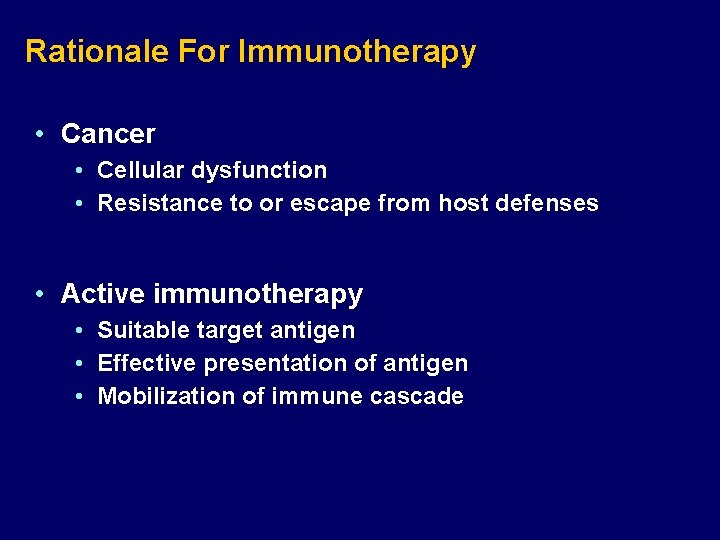 Rationale For Immunotherapy

• Cancer
  • Cellular dysfunction
  • Resistance to or escape from host defenses

• Active immunotherapy
  • Suitable target antigen
  • Effective presentation of antigen
  • Mobilization of immune cascade